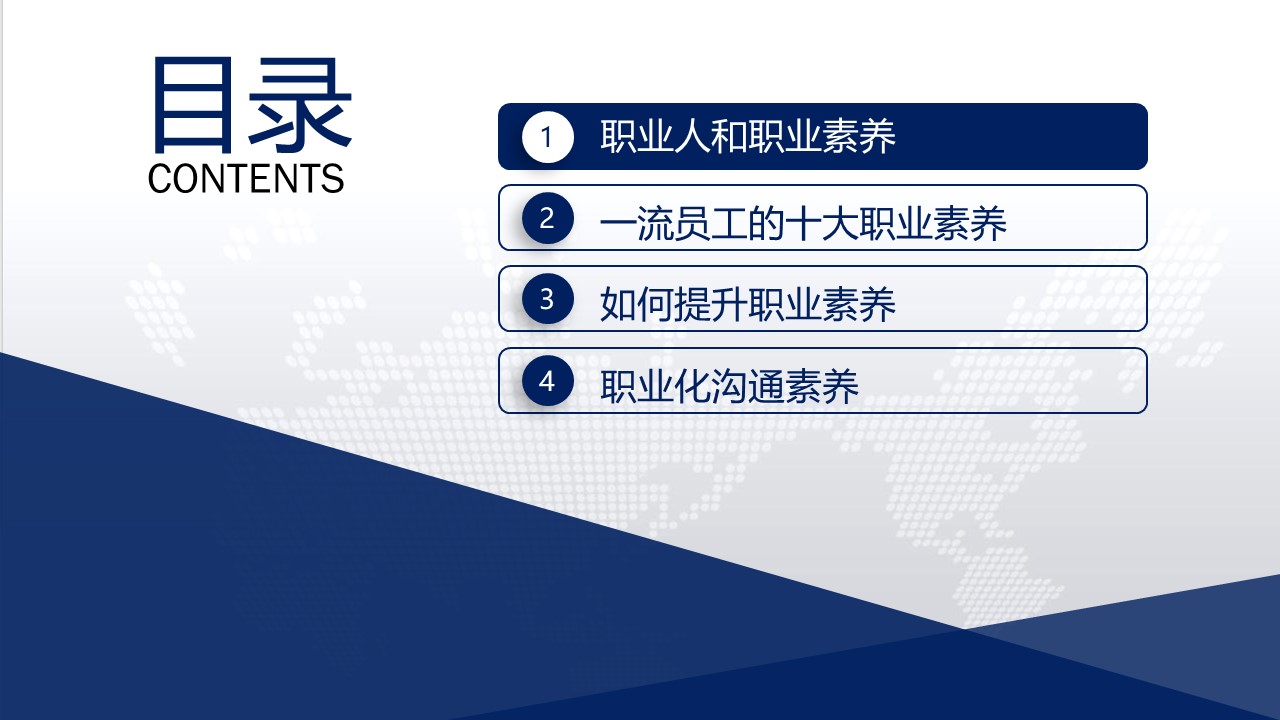 目录
CONTENTS

1 职业人和职业素养

2 一流员工的十大职业素养

3 如何提升职业素养

4 职业化沟通素养